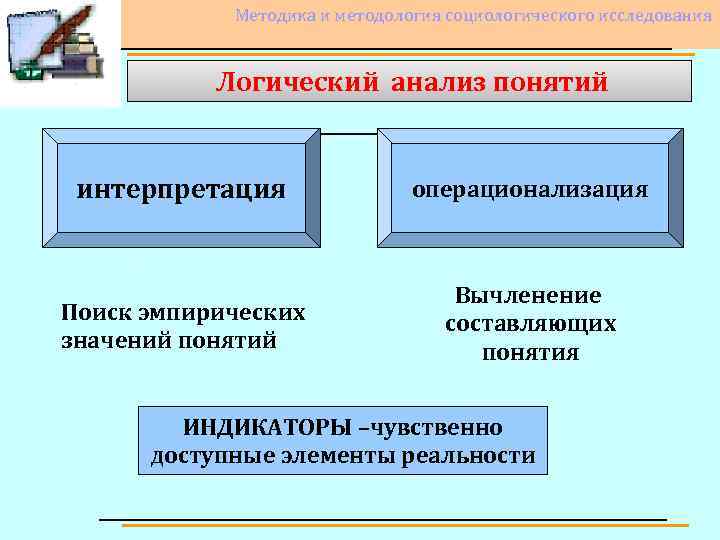 Методика и методология социологического исследования

Логический анализ понятий

интерпретация

операционализация

Поиск эмпирических значений понятий

Вычленение составляющих понятия

ИНДИКАТОРЫ –чувственно доступные элементы реальности